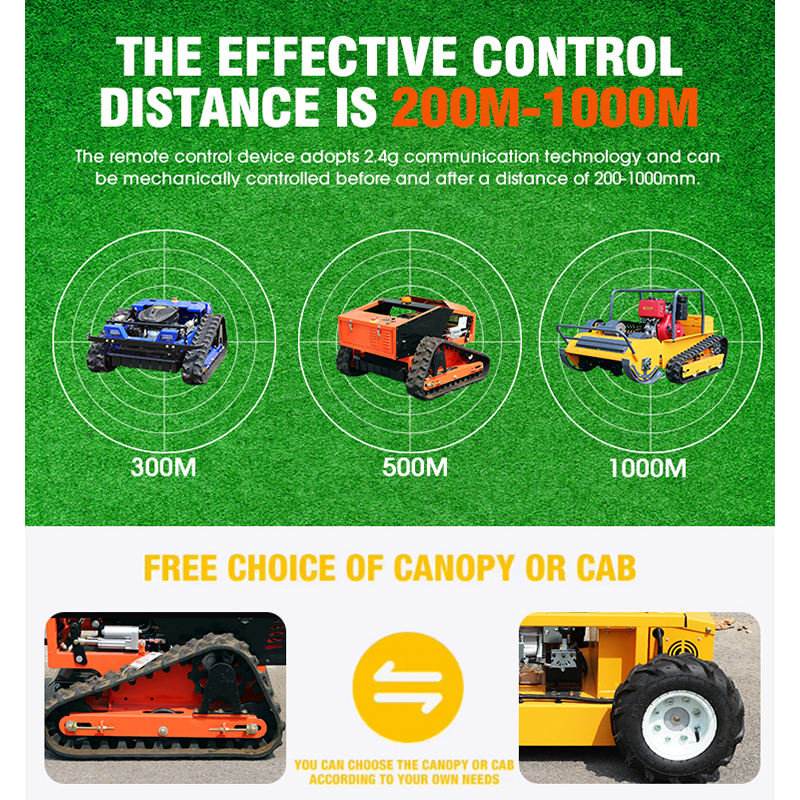 THE EFFECTIVE CONTROL DISTANCE IS 200M-1000M

The remote control device adopts 2.4g communication technology and can be mechanically controlled before and after a distance of 200-1000mm.

300M

500M

1000M

FREE CHOICE OF CANOPY OR CAB

YOU CAN CHOOSE THE CANOPY OR CAB ACCORDING TO YOUR OWN NEEDS